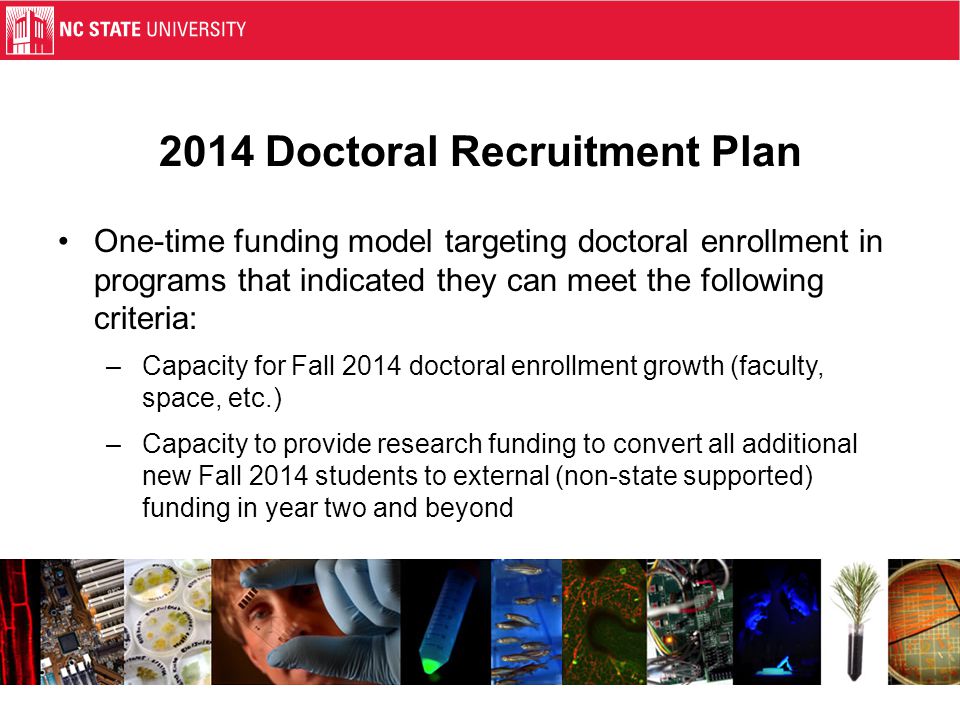 NC STATE UNIVERSITY

2014 Doctoral Recruitment Plan

• One-time funding model targeting doctoral enrollment in programs that indicated they can meet the following criteria:

– Capacity for Fall 2014 doctoral enrollment growth (faculty, space, etc.)

– Capacity to provide research funding to convert all additional new Fall 2014 students to external (non-state supported) funding in year two and beyond